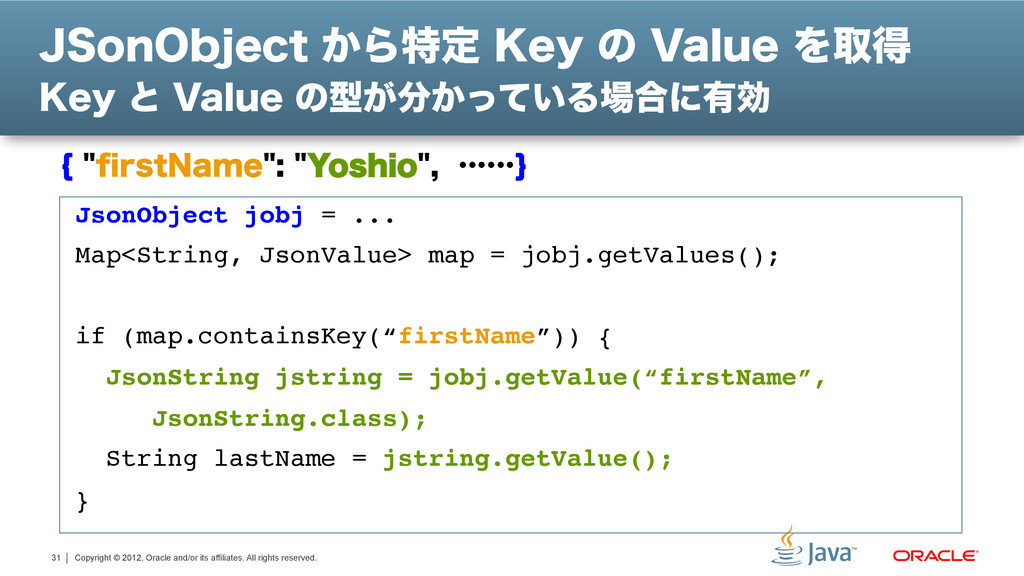 JSonObject から特定 Key の Value を取得
Key と Value の型が分かっている場合に有効

{ "firstName": "Yoshio", ……}

JsonObject jobj = ...
Map<String, JsonValue> map = jobj.getValues();

if (map.containsKey(“firstName”)) {
  JsonString jstring = jobj.getValue(“firstName”,
    JsonString.class);
  String lastName = jstring.getValue();
}

31 | Copyright © 2012, Oracle and/or its affiliates. All rights reserved.

Java™

ORACLE®